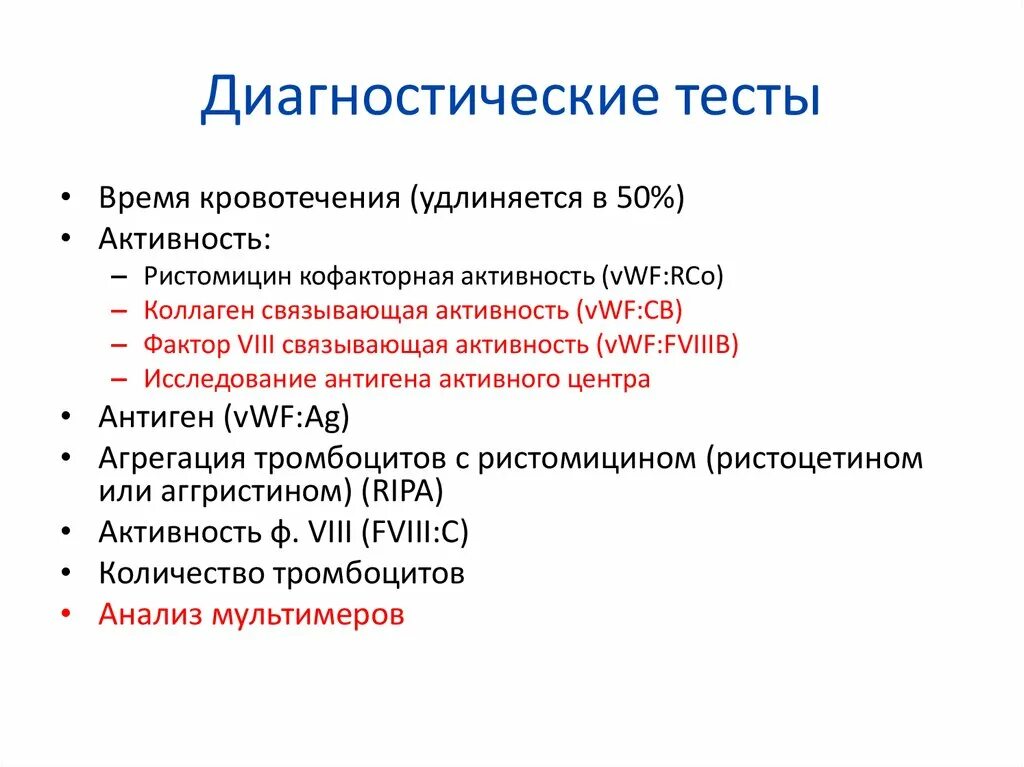 Диагностические тесты

• Время кровотечения (удлиняется в 50%)
• Активность:
– Ристомицин кофакторная активность (vWF:RCo)
– Коллаген связывающая активность (vWF:CB)
– Фактор VIII связывающая активность (vWF:FVIIIB)
– Исследование антигена активного центра
• Антиген (vWF:Ag)
• Агрегация тромбоцитов с ристомицином (ристоцетином или аггристином) (RIPA)
• Активность ф. VIII (FVIII:C)
• Количество тромбоцитов
• Анализ мультимеров